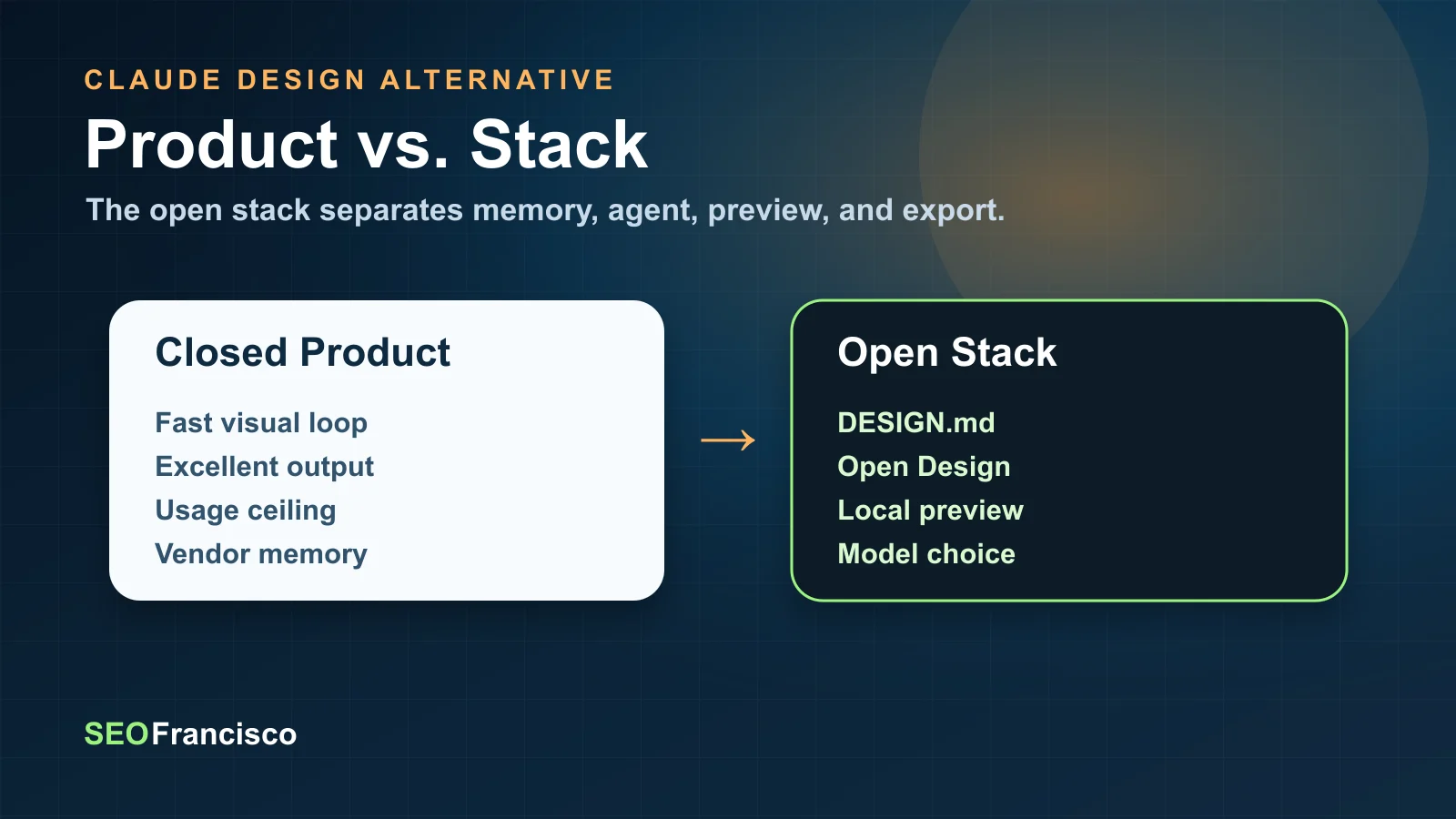 CLAUDE DESIGN ALTERNATIVE

Product vs. Stack

The open stack separates memory, agent, preview, and export.

Closed Product

Fast visual loop
Excellent output
Usage ceiling
Vendor memory

→

Open Stack

DESIGN.md
Open Design
Local preview
Model choice

SEOFrancisco